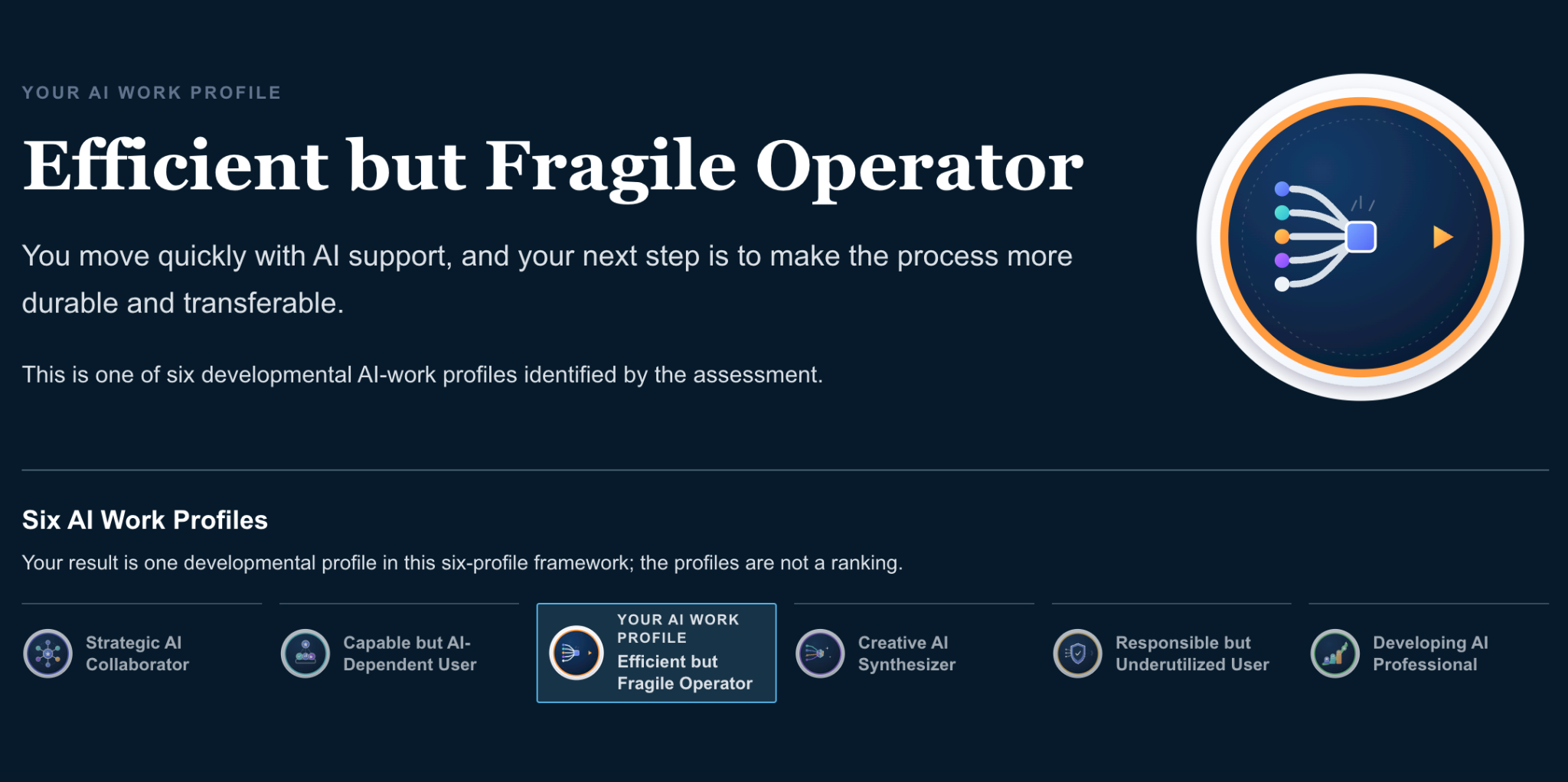 YOUR AI WORK PROFILE

Efficient but Fragile Operator

You move quickly with AI support, and your next step is to make the process more durable and transferable.

This is one of six developmental AI-work profiles identified by the assessment.

Six AI Work Profiles

Your result is one developmental profile in this six-profile framework; the profiles are not a ranking.

Strategic AI Collaborator

Capable but AI-Dependent User

YOUR AI WORK PROFILE
Efficient but Fragile Operator

Creative AI Synthesizer

Responsible but Underutilized User

Developing AI Professional